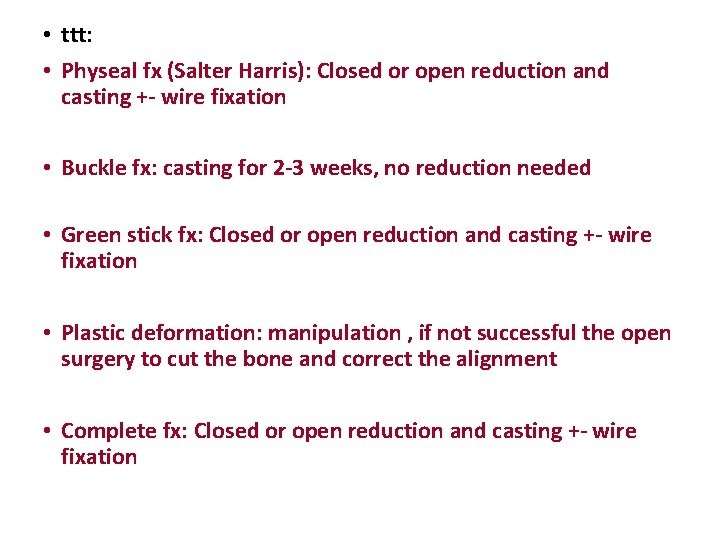 • ttt:

• Physeal fx (Salter Harris): Closed or open reduction and casting +- wire fixation

• Buckle fx: casting for 2-3 weeks, no reduction needed

• Green stick fx: Closed or open reduction and casting +- wire fixation

• Plastic deformation: manipulation , if not successful the open surgery to cut the bone and correct the alignment

• Complete fx: Closed or open reduction and casting +- wire fixation